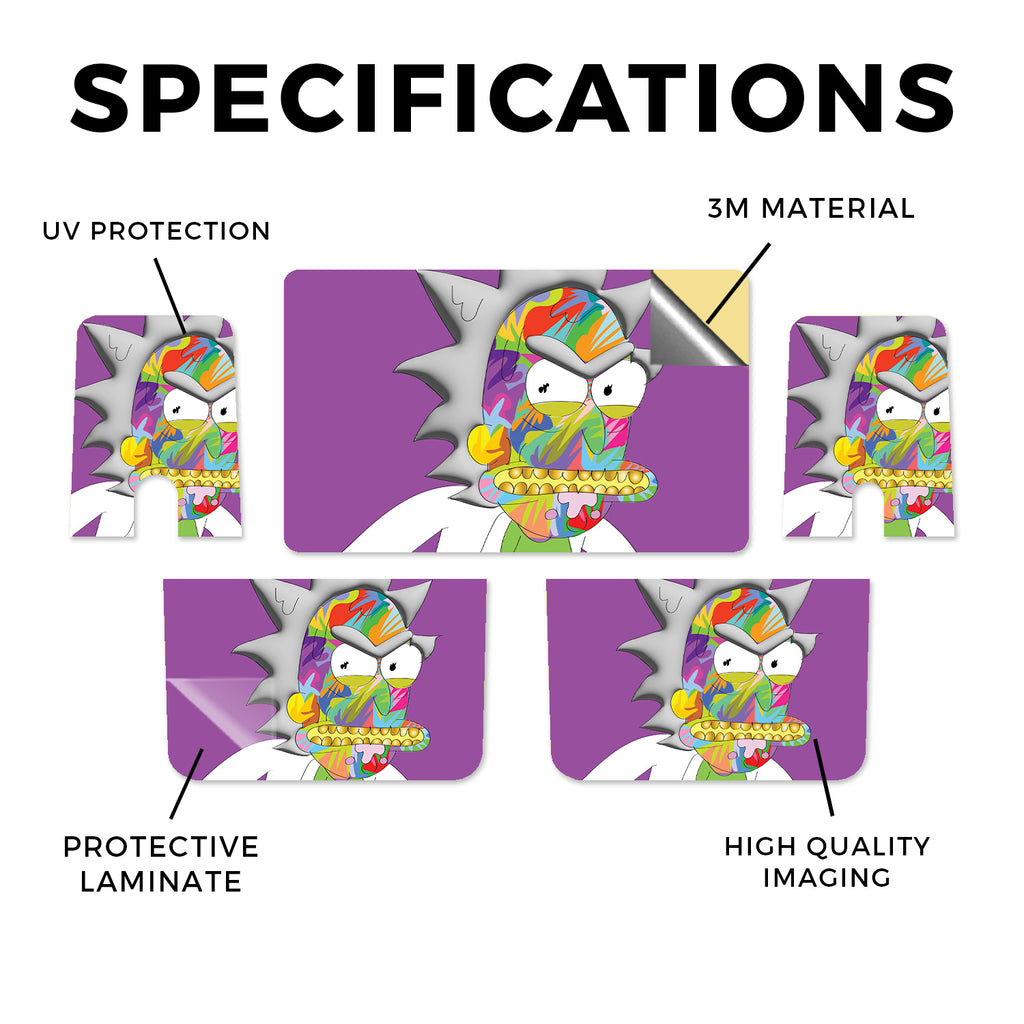 SPECIFICATIONS

UV PROTECTION

3M MATERIAL

PROTECTIVE LAMINATE

HIGH QUALITY IMAGING